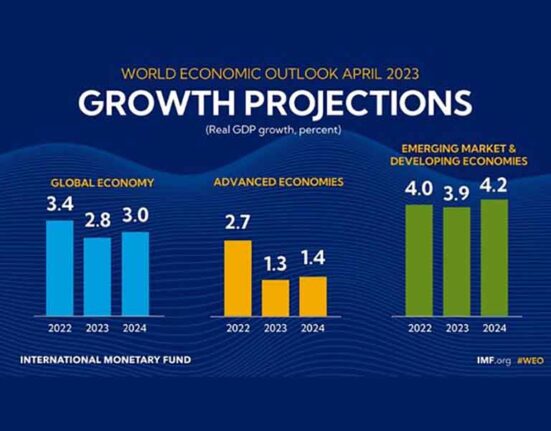 WORLD ECONOMIC OUTLOOK APRIL 2023
GROWTH PROJECTIONS
(Real GDP growth, percent)

GLOBAL ECONOMY
3.4
2.8
3.0
2022 2023 2024

ADVANCED ECONOMIES
2.7
1.3
1.4
2022 2023 2024

EMERGING MARKET & DEVELOPING ECONOMIES
4.0
3.9
4.2
2022 2023 2024

INTERNATIONAL MONETARY FUND

IMF.org #WEO